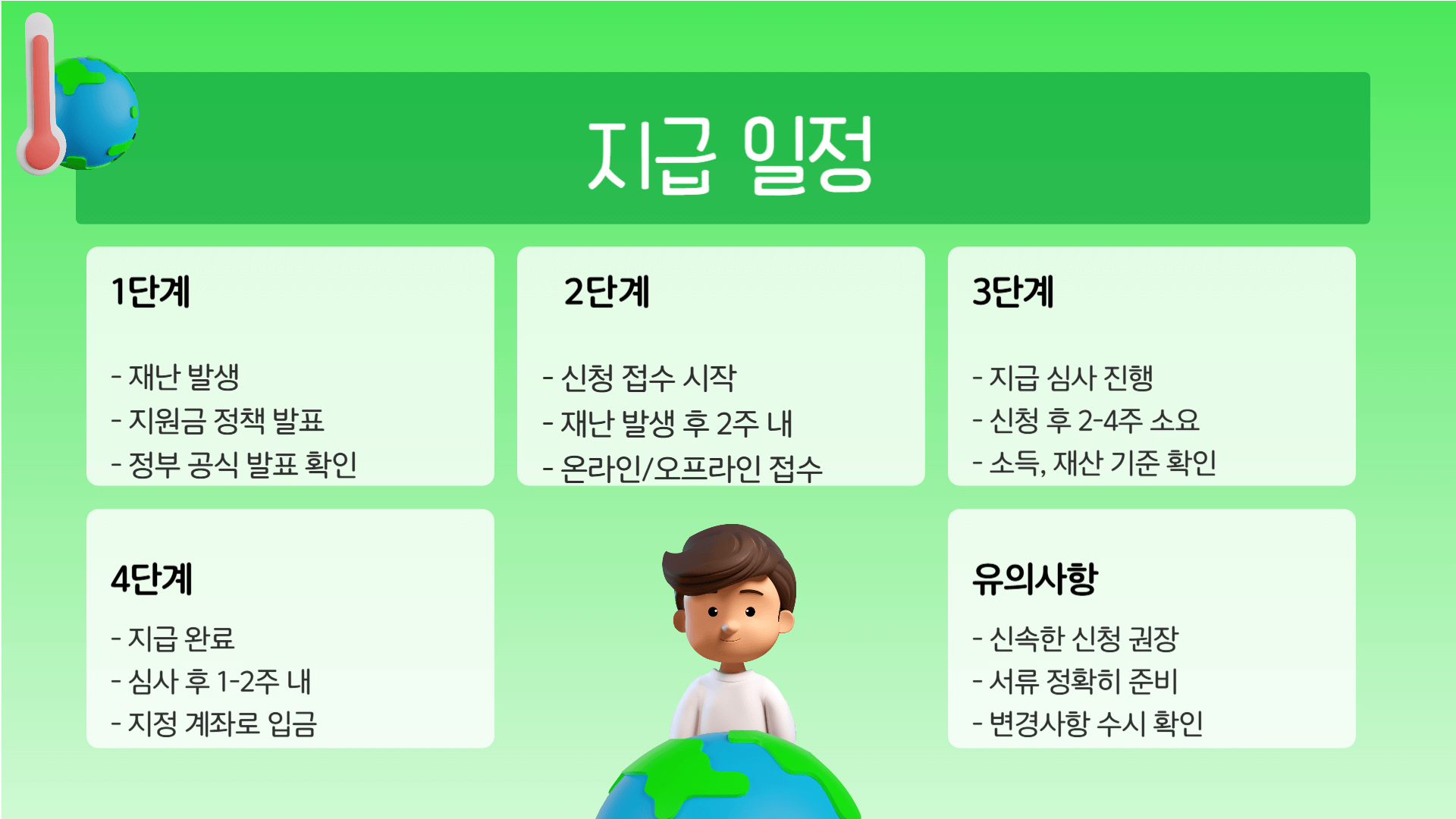 지급 일정

1단계

- 재난 발생
- 지원금 정책 발표
- 정부 공식 발표 확인

2단계

- 신청 접수 시작
- 재난 발생 후 2주 내
- 온라인/오프라인 접수

3단계

- 지급 심사 진행
- 신청 후 2-4주 소요
- 소득, 재산 기준 확인

4단계

- 지급 완료
- 심사 후 1-2주 내
- 지정 계좌로 입금

유의사항

- 신속한 신청 권장
- 서류 정확히 준비
- 변경사항 수시 확인